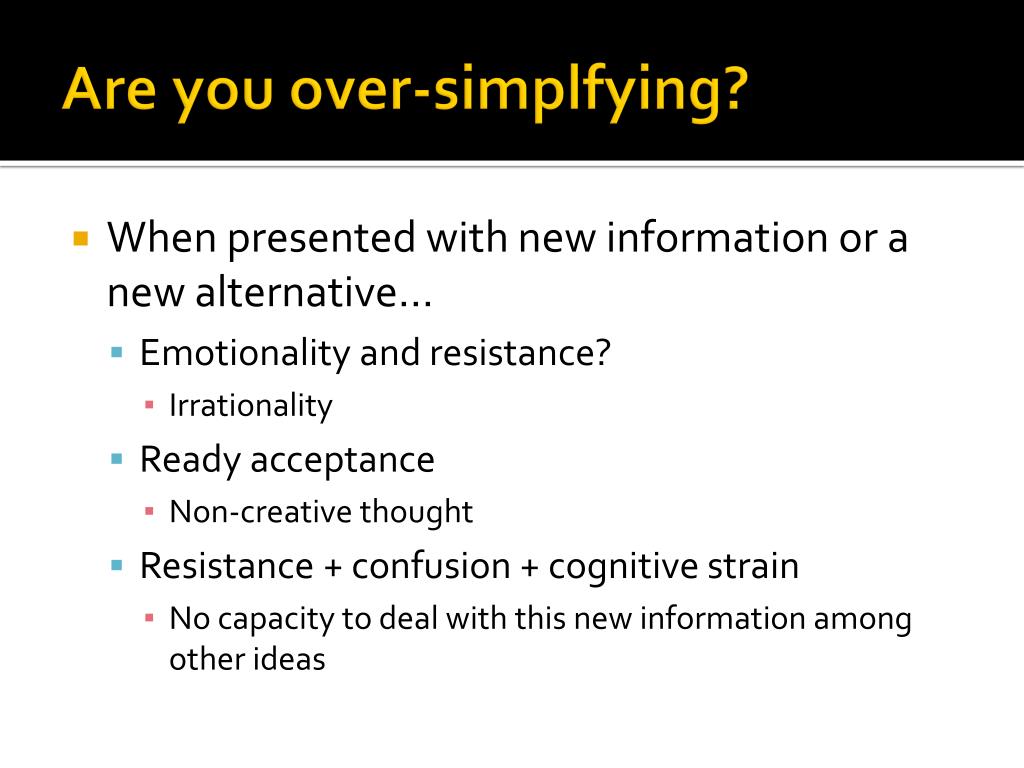 Are you over-simplfying?

When presented with new information or a new alternative…

Emotionality and resistance?

Irrationality

Ready acceptance

Non-creative thought

Resistance + confusion + cognitive strain

No capacity to deal with this new information among other ideas